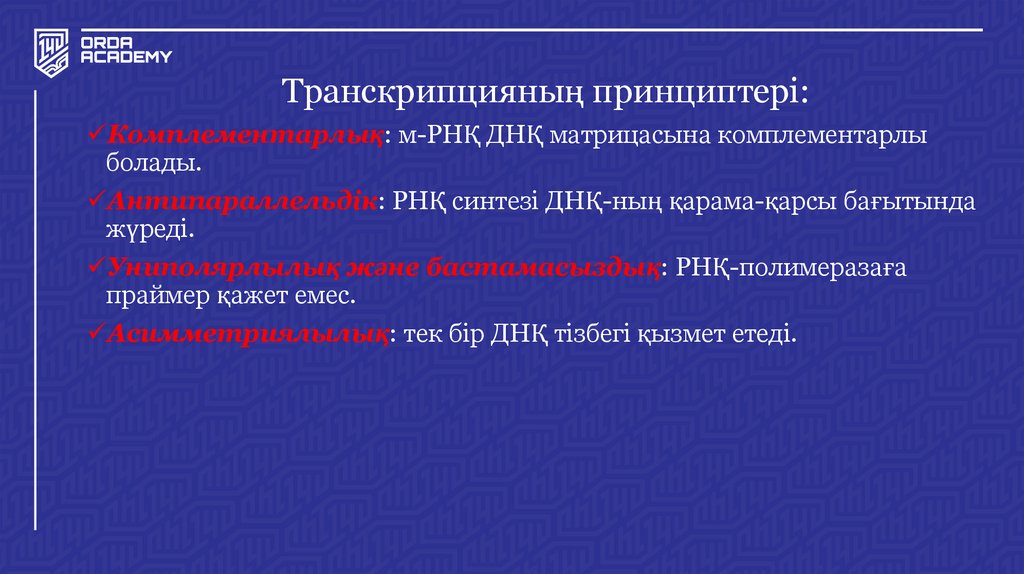 ORDA ACADEMY

Транскрипцияның принциптері:

✓Комплементарлық: м-РНҚ ДНҚ матрицасына комплементарлы болады.

✓Антипараллельдік: РНҚ синтезі ДНҚ-ның қарама-қарсы бағытында жүреді.

✓Униполярлылық және бастамасыздық: РНҚ-полимеразаға праймер қажет емес.

✓Асимметриялылық: тек бір ДНҚ тізбегі қызмет етеді.